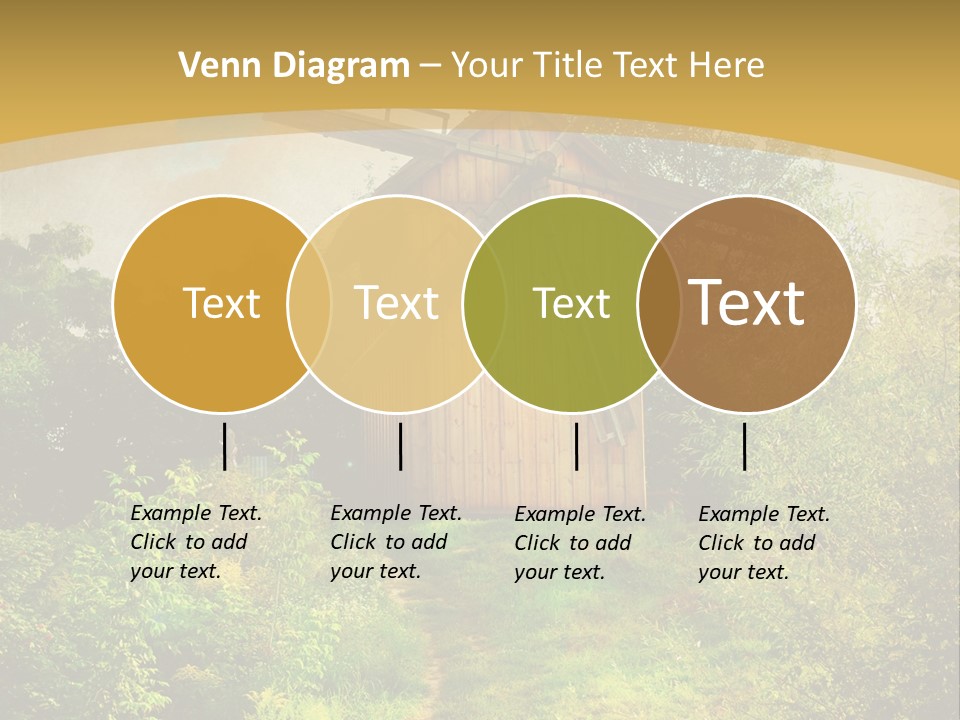 Venn Diagram – Your Title Text Here

Text

Text

Text

Text

Example Text. Click to add your text.

Example Text. Click to add your text.

Example Text. Click to add your text.

Example Text. Click to add your text.